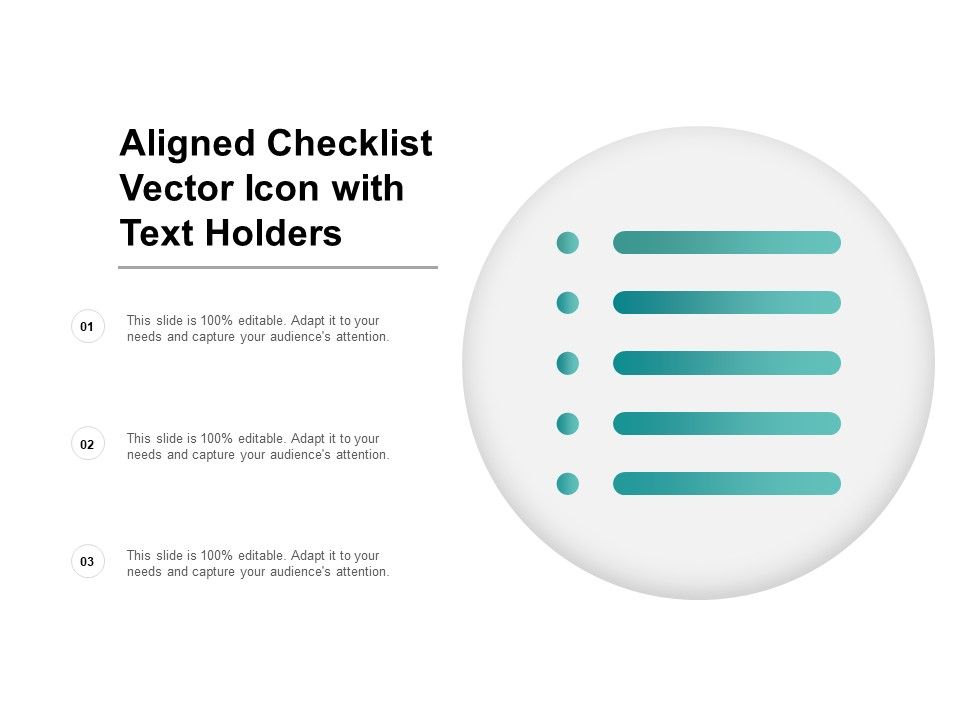 Aligned Checklist Vector Icon with Text Holders

01
This slide is 100% editable. Adapt it to your needs and capture your audience's attention.

02
This slide is 100% editable. Adapt it to your needs and capture your audience's attention.

03
This slide is 100% editable. Adapt it to your needs and capture your audience's attention.